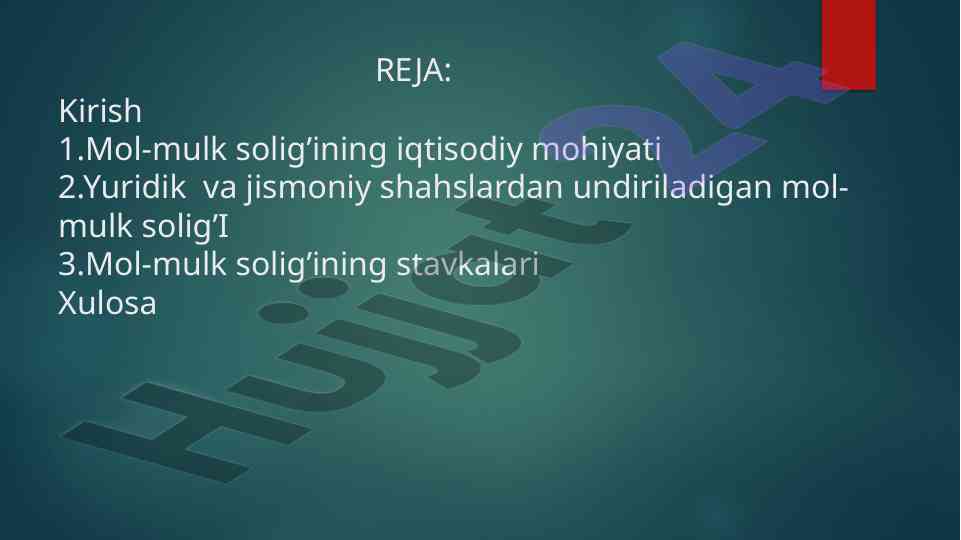 REJA:

Kirish
1.Mol-mulk solig’ining iqtisodiy mohiyati
2.Yuridik va jismoniy shahslardan undiriladigan mol-mulk solig’I
3.Mol-mulk solig’ining stavkalari
Xulosa

Hujjat24